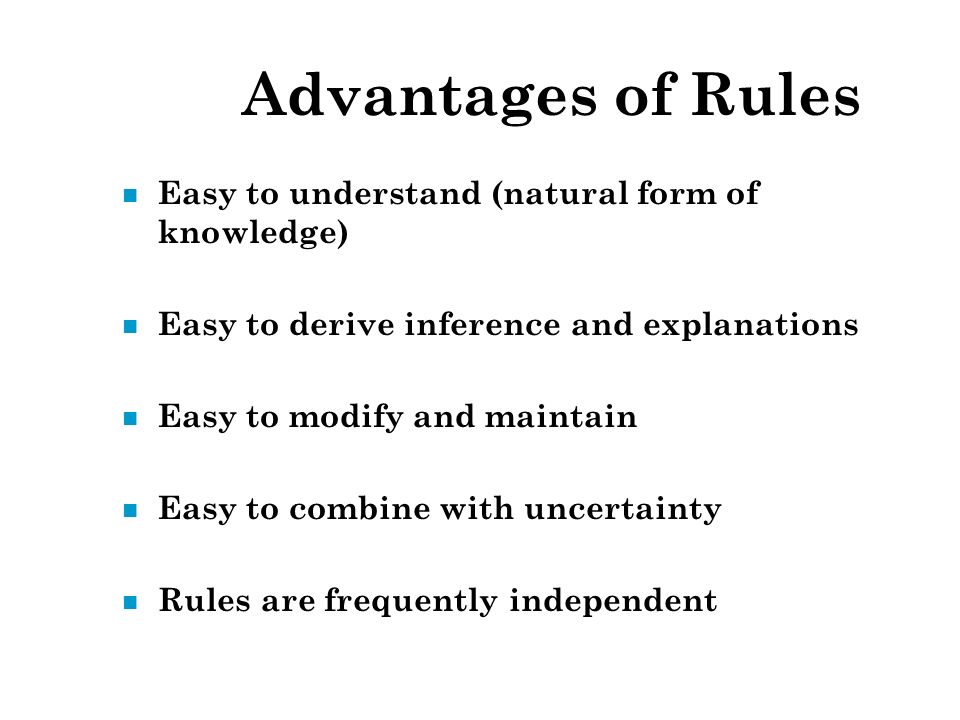 Advantages of Rules

- Easy to understand (natural form of knowledge)
- Easy to derive inference and explanations
- Easy to modify and maintain
- Easy to combine with uncertainty
- Rules are frequently independent